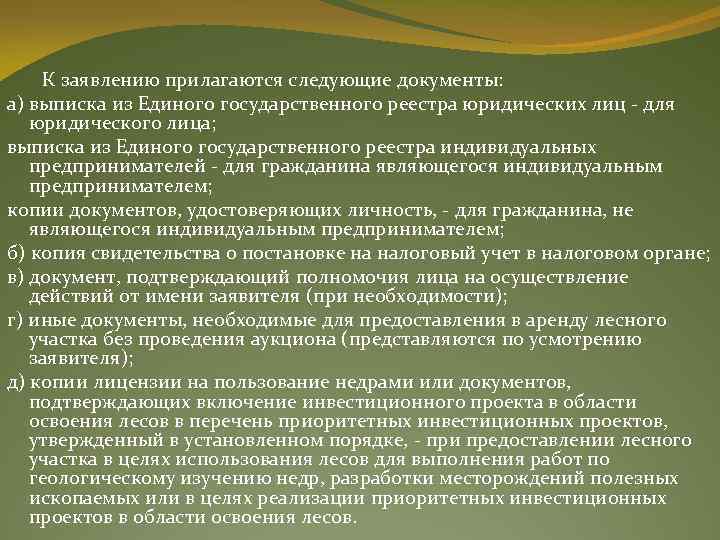 К заявлению прилагаются следующие документы:

а) выписка из Единого государственного реестра юридических лиц - для юридического лица;

выписка из Единого государственного реестра индивидуальных предпринимателей - для гражданина являющегося индивидуальным предпринимателем;

копии документов, удостоверяющих личность, - для гражданина, не являющегося индивидуальным предпринимателем;

б) копия свидетельства о постановке на налоговый учет в налоговом органе;

в) документ, подтверждающий полномочия лица на осуществление действий от имени заявителя (при необходимости);

г) иные документы, необходимые для предоставления в аренду лесного участка без проведения аукциона (представляются по усмотрению заявителя);

д) копии лицензии на пользование недрами или документов, подтверждающих включение инвестиционного проекта в области освоения лесов в перечень приоритетных инвестиционных проектов, утвержденный в установленном порядке, - при предоставлении лесного участка в целях использования лесов для выполнения работ по геологическому изучению недр, разработки месторождений полезных ископаемых или в целях реализации приоритетных инвестиционных проектов в области освоения лесов.